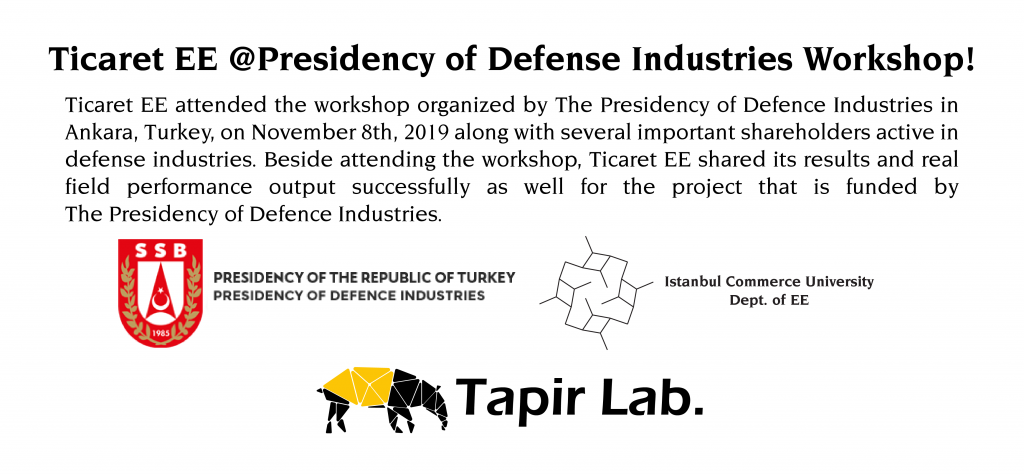 Ticaret EE @Presidency of Defense Industries Workshop!

Ticaret EE attended the workshop organized by The Presidency of Defence Industries in Ankara, Turkey, on November 8th, 2019 along with several important shareholders active in defense industries. Beside attending the workshop, Ticaret EE shared its results and real field performance output successfully as well for the project that is funded by The Presidency of Defence Industries.

SSB
1985

PRESIDENCY OF THE REPUBLIC OF TURKEY
PRESIDENCY OF DEFENCE INDUSTRIES

Istanbul Commerce University
Dept. of EE

Tapir Lab.